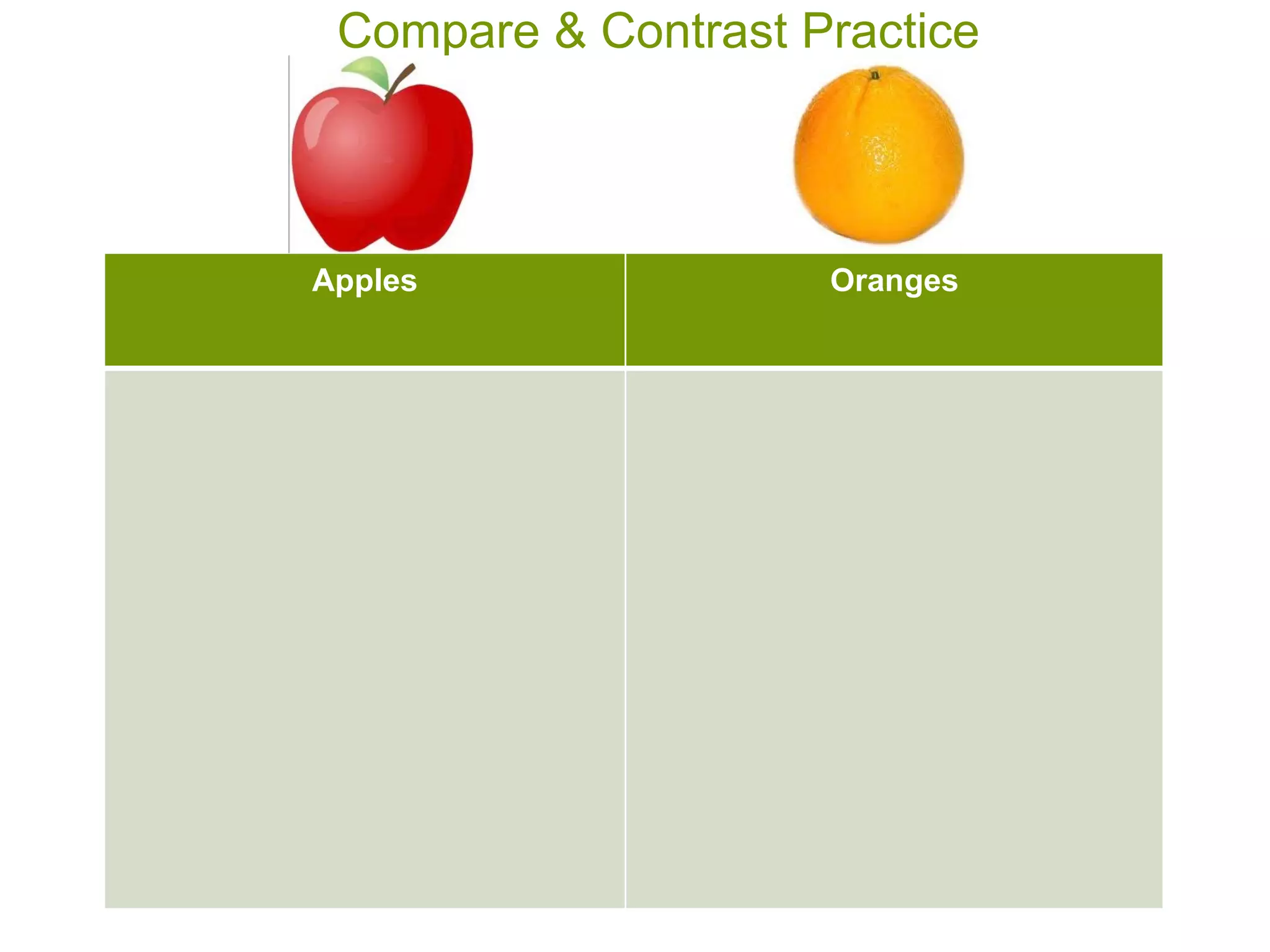 Compare & Contrast Practice

| Apples | Oranges |
|---|---|
| | |